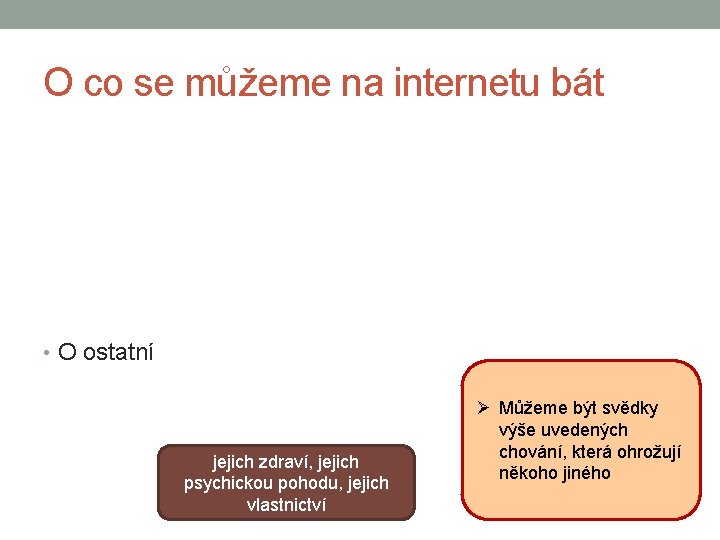 O co se můžeme na internetu bát

• O ostatní

jejich zdraví, jejich psychickou pohodu, jejich vlastnictví

➢ Můžeme být svědky výše uvedených chování, která ohrožují někoho jiného